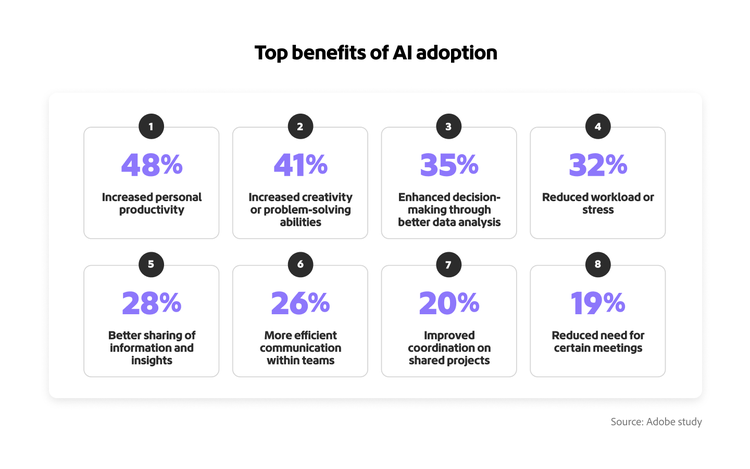 Top benefits of AI adoption

1
48%
Increased personal productivity

2
41%
Increased creativity or problem-solving abilities

3
35%
Enhanced decision-making through better data analysis

4
32%
Reduced workload or stress

5
28%
Better sharing of information and insights

6
26%
More efficient communication within teams

7
20%
Improved coordination on shared projects

8
19%
Reduced need for certain meetings

Source: Adobe study